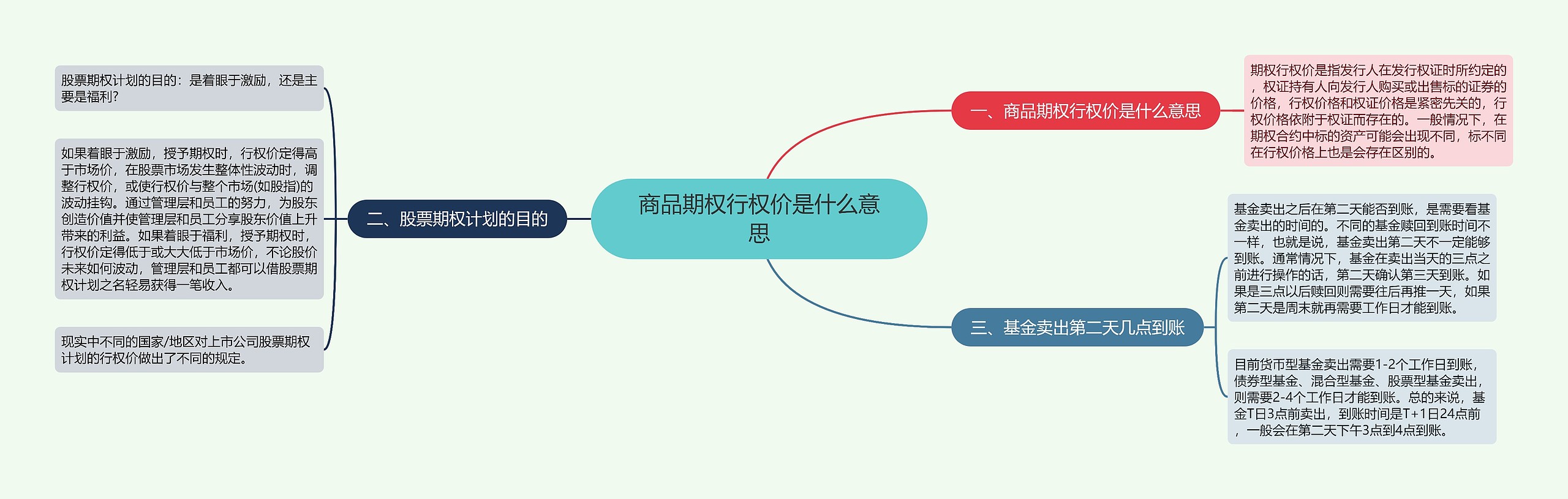 商品期权行权价是什么意思

一、商品期权行权价是什么意思

期权行权价是指发行人在发行权证时所约定的，权证持有人向发行人购买或出售标的证券的价格，行权价格和权证价格是紧密先关的，行权价格依附于权证而存在的。一般情况下，在期权合约中标的资产可能会出现不同，标不同在行权价格上也是会存在区别的。

二、股票期权计划的目的

股票期权计划的目的：是着眼于激励，还是主要是福利?

如果着眼于激励，授予期权时，行权价定得高于市场价，在股票市场发生整体性波动时，调整行权价，或使行权价与整个市场(如股指)的波动挂钩。通过管理层和员工的努力，为股东创造价值并使管理层和员工分享股东价值上升带来的利益。如果着眼于福利，授予期权时，行权价定得低于或大大低于市场价，不论股价未来如何波动，管理层和员工都可以借股票期权计划之名轻易获得一笔收入。

现实中不同的国家/地区对上市公司股票期权计划的行权价做出了不同的规定。

三、基金卖出第二天几点到账

基金卖出之后在第二天能否到账，是需要看基金卖出的时间的。不同的基金赎回到账时间不一样，也就是说，基金卖出第二天不一定能够到账。通常情况下，基金在卖出当天的三点之前进行操作的话，第二天确认第三天到账。如果是三点以后赎回则需要往后再推一天，如果第二天是周末就再需要工作日才能到账。

目前货币型基金卖出需要1-2个工作日到账，债券型基金、混合型基金、股票型基金卖出，则需要2-4个工作日才能到账。总的来说，基金T日3点前卖出，到账时间是T+1日24点前，一般会在第二天下午3点到4点到账。